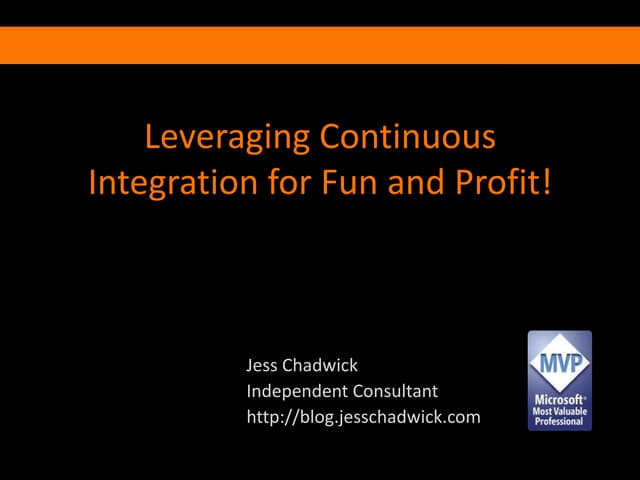 Leveraging Continuous Integration for Fun and Profit!

Jess Chadwick
Independent Consultant
http://blog.jesschadwick.com

MVP
Microsoft®
Most Valuable
Professional